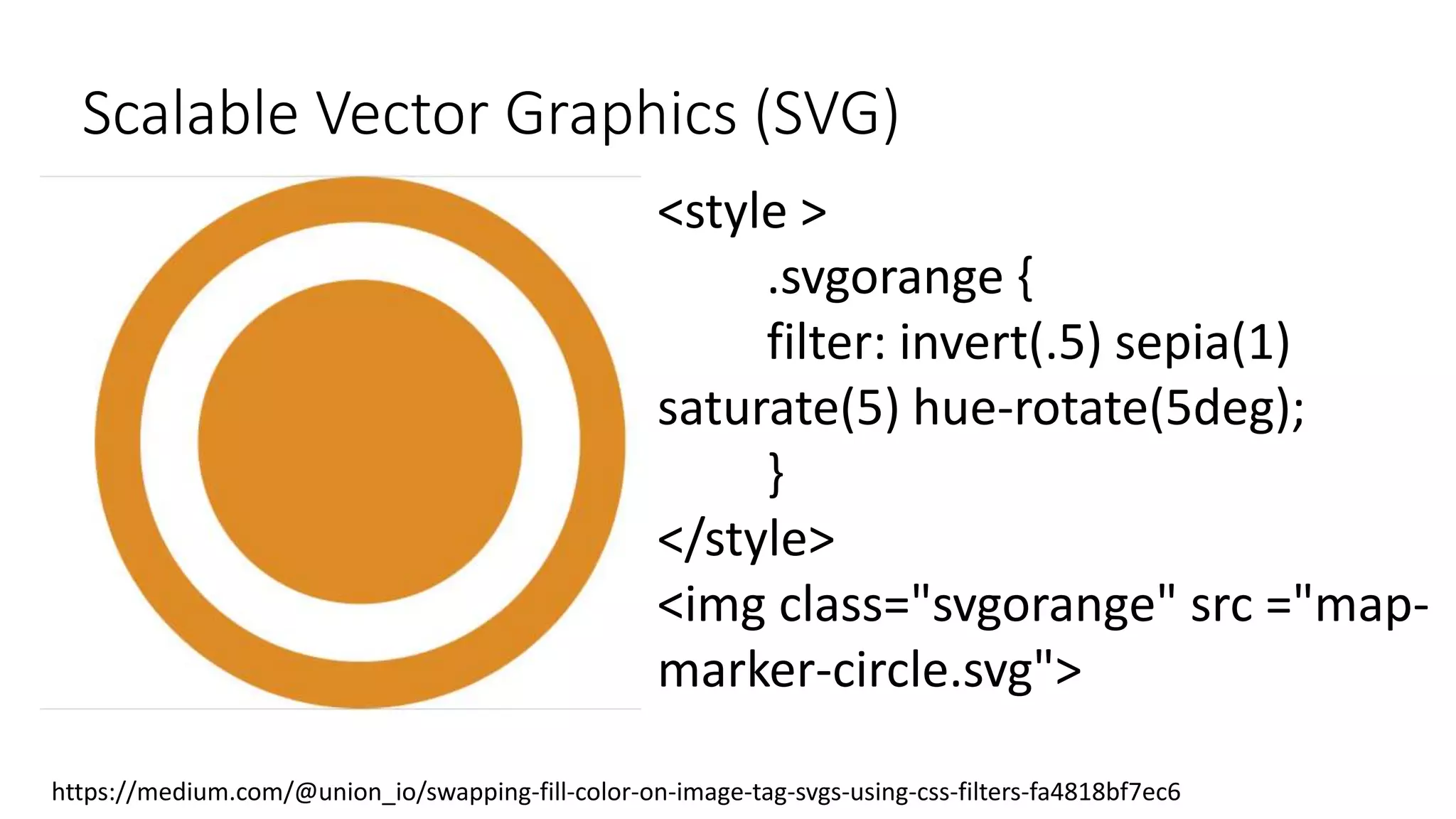 Scalable Vector Graphics (SVG)

<style >
.svgorange {
filter: invert(.5) sepia(1) saturate(5) hue-rotate(5deg);
}
</style>
<img class="svgorange" src ="map-marker-circle.svg">

https://medium.com/@union_io/swapping-fill-color-on-image-tag-svgs-using-css-filters-fa4818bf7ec6